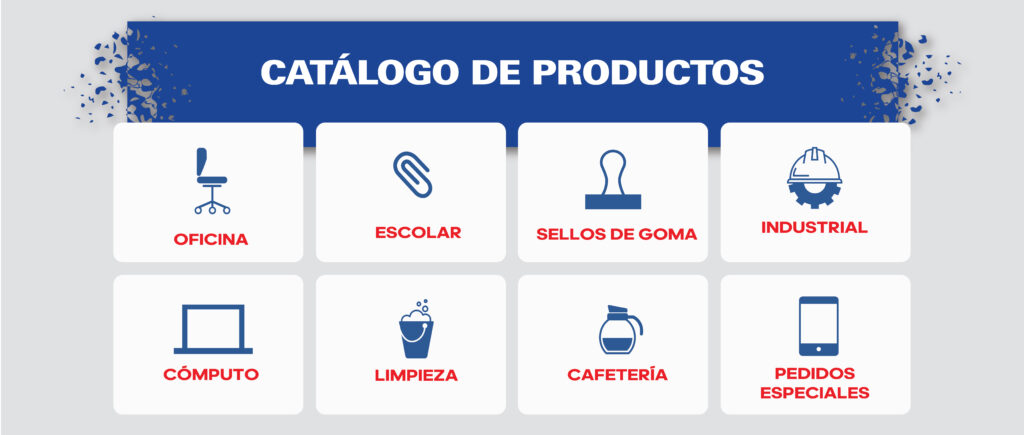 CATÁLOGO DE PRODUCTOS

OFICINA

ESCOLAR

SELLOS DE GOMA

INDUSTRIAL

CÓMPUTO

LIMPIEZA

CAFETERÍA

PEDIDOS ESPECIALES